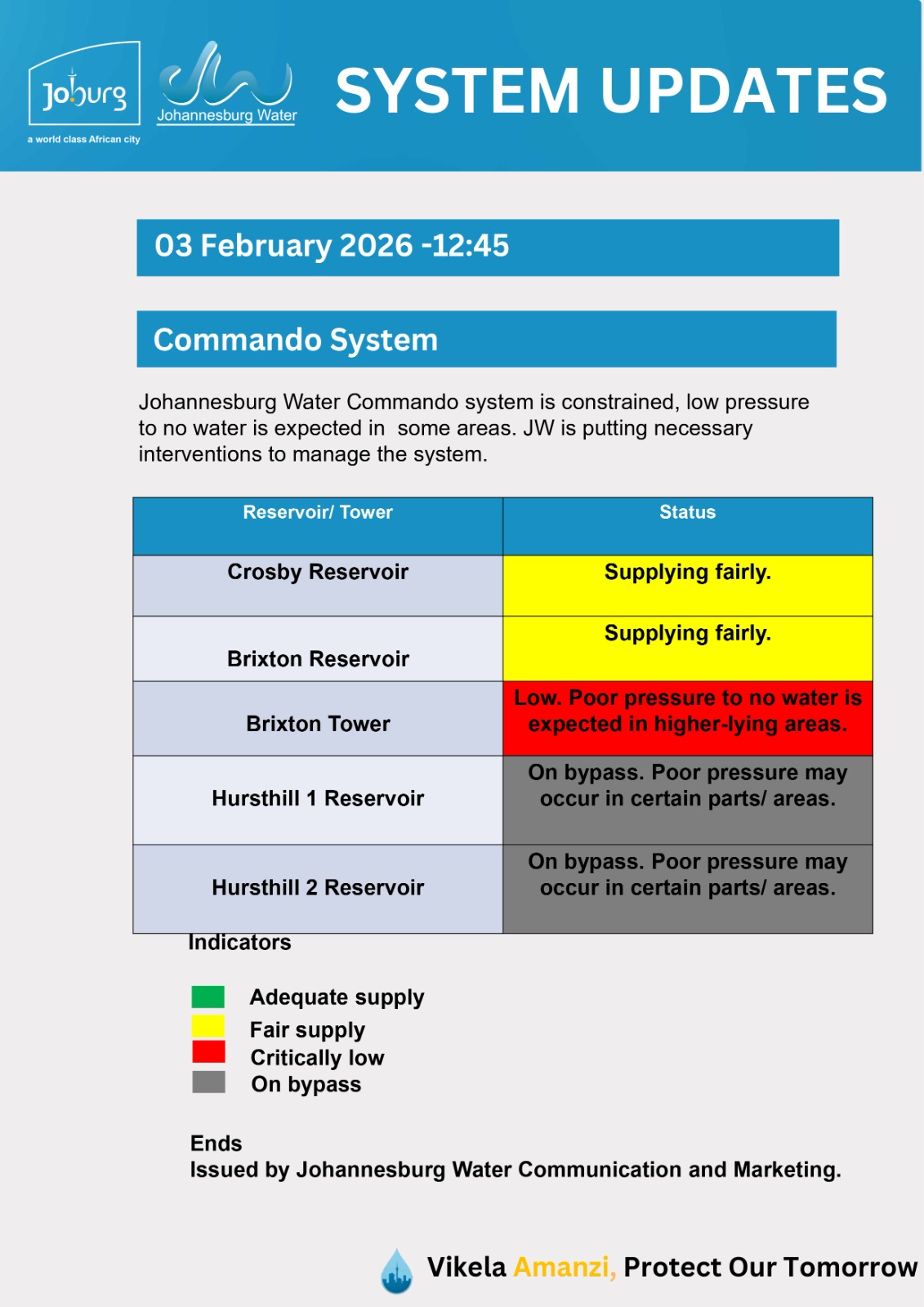 Joburg
a world class African city
Johannesburg Water
SYSTEM UPDATES

03 February 2026 -12:45

Commando System

Johannesburg Water Commando system is constrained, low pressure to no water is expected in some areas. JW is putting necessary interventions to manage the system.

| Reservoir/ Tower | Status |
|---|---|
| Crosby Reservoir | Supplying fairly. |
| Brixton Reservoir | Supplying fairly. |
| Brixton Tower | Low. Poor pressure to no water is expected in higher-lying areas. |
| Hursthill 1 Reservoir | On bypass. Poor pressure may occur in certain parts/ areas. |
| Hursthill 2 Reservoir | On bypass. Poor pressure may occur in certain parts/ areas. |

Indicators

Adequate supply
Fair supply
Critically low
On bypass

Ends
Issued by Johannesburg Water Communication and Marketing.

Vikela Amanzi, Protect Our Tomorrow